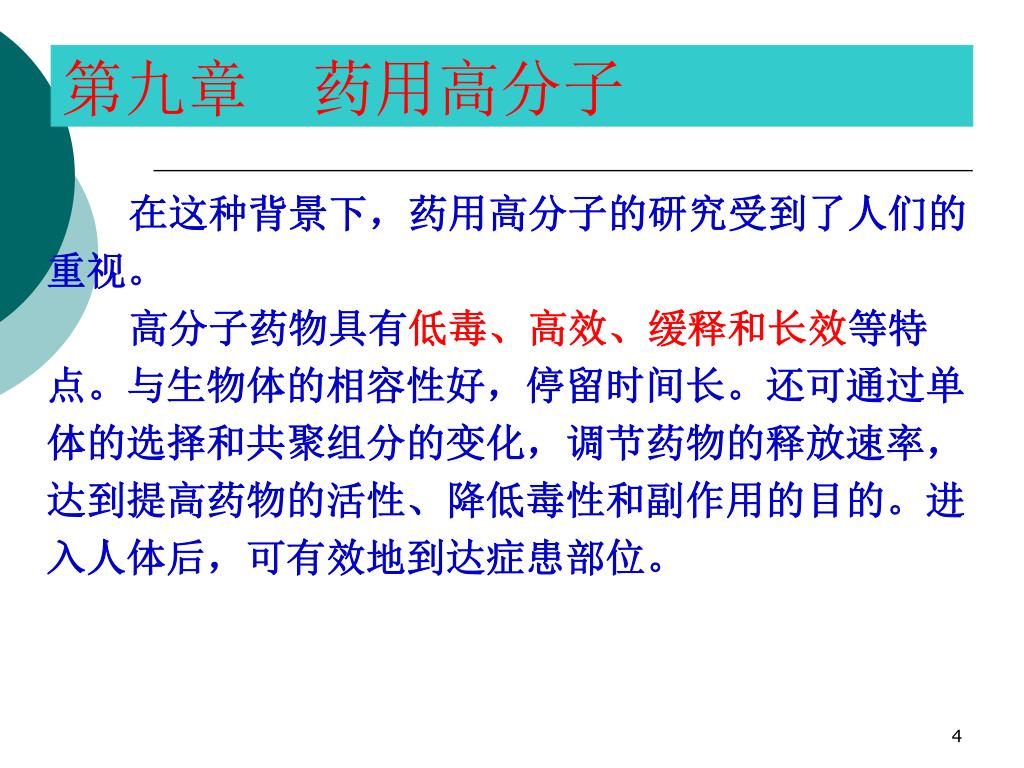 第九章　药用高分子

在这种背景下，药用高分子的研究受到了人们的重视。

高分子药物具有低毒、高效、缓释和长效等特点。与生物体的相容性好，停留时间长。还可通过单体的选择和共聚组分的变化，调节药物的释放速率，达到提高药物的活性、降低毒性和副作用的目的。进入人体后，可有效地到达症患部位。

4